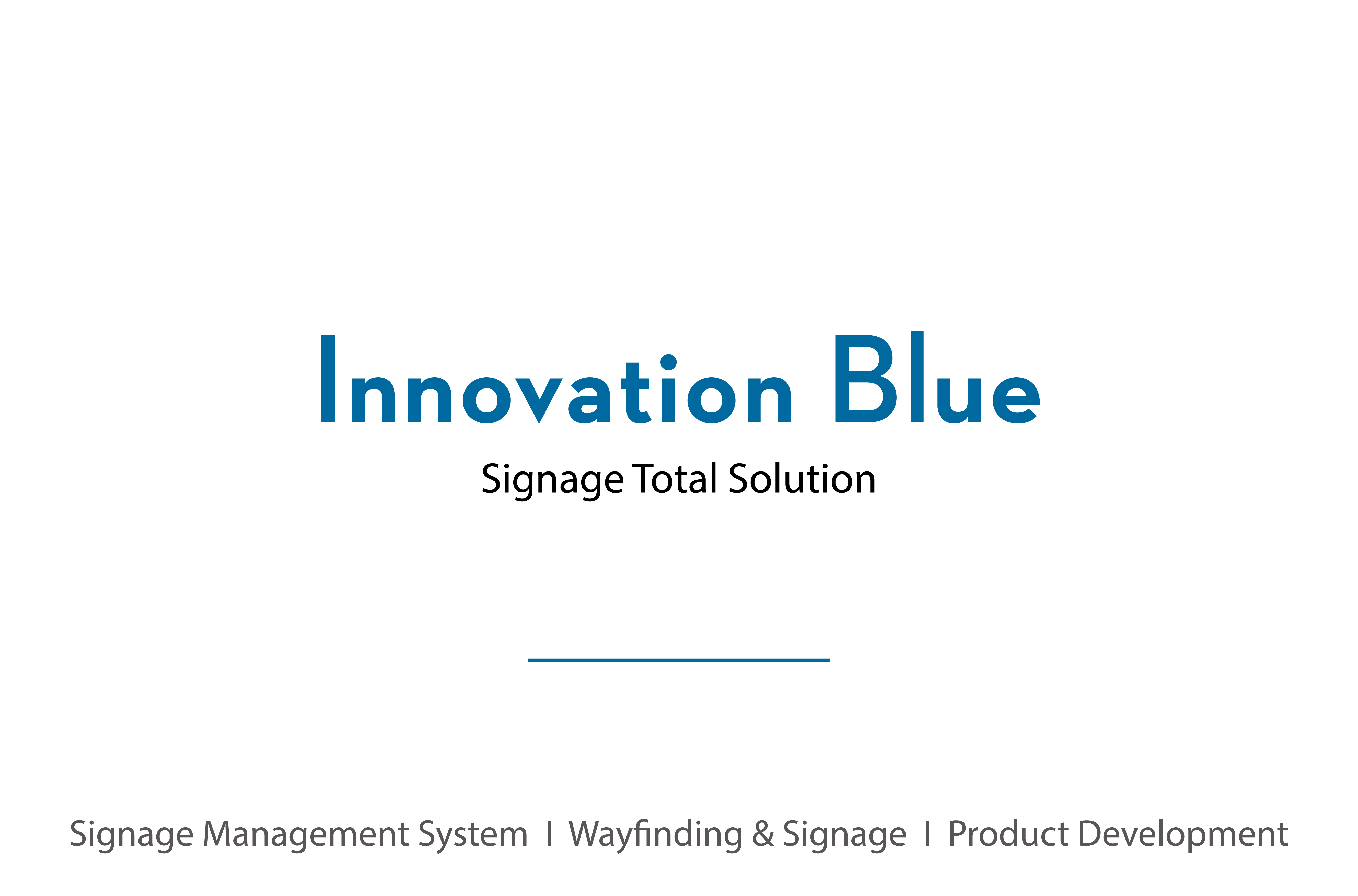 Innovation Blue

Signage Total Solution

Signage Management System I Wayfinding & Signage I Product Development